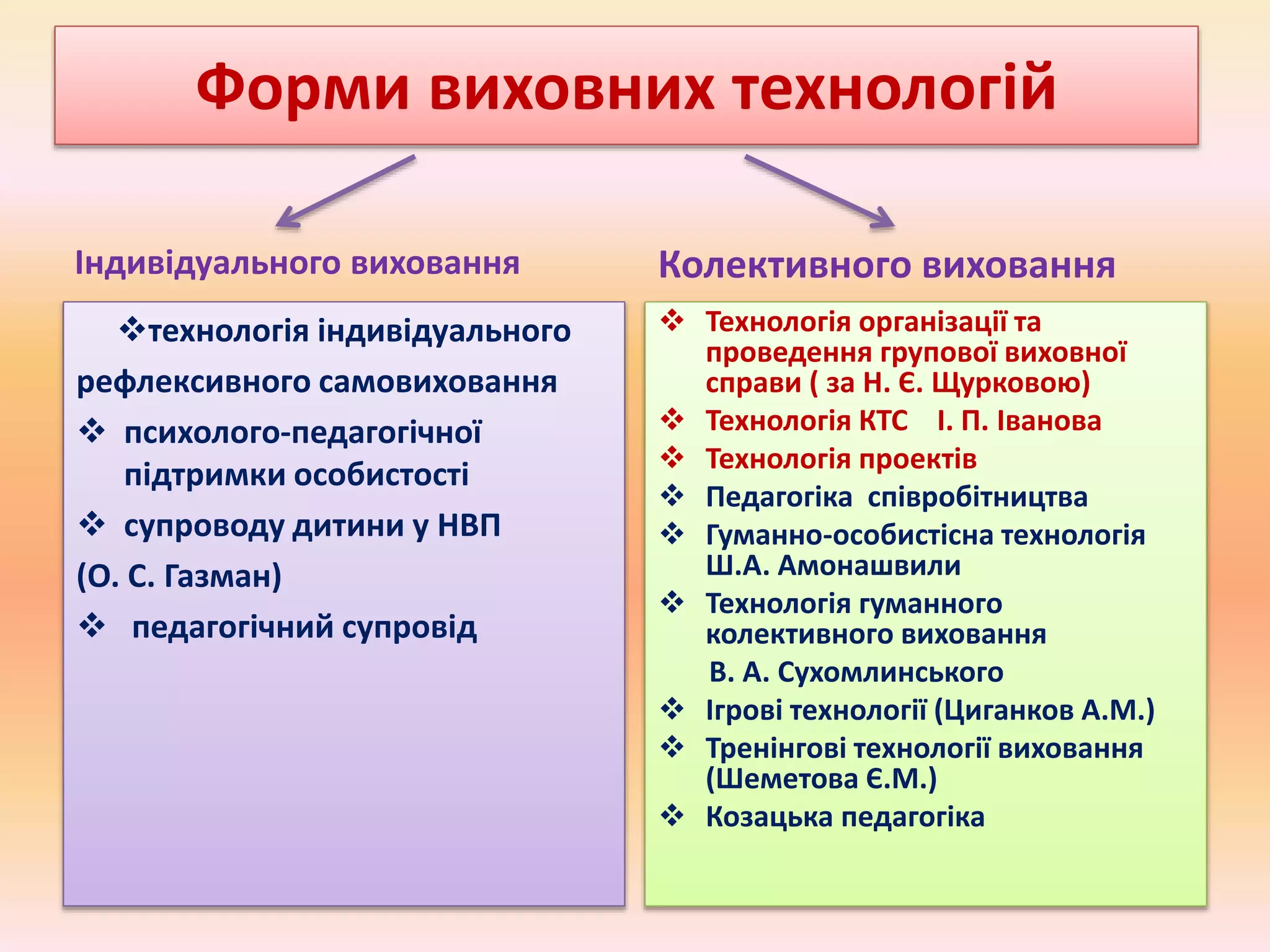 Форми виховних технологій

Індивідуального виховання

❖технологія індивідуального рефлексивного самовиховання
❖ психолого-педагогічної підтримки особистості
❖ супроводу дитини у НВП
(О. С. Газман)
❖ педагогічний супровід

Колективного виховання

❖ Технологія організації та проведення групової виховної справи ( за Н. Є. Щурковою)
❖ Технологія КТС І. П. Іванова
❖ Технологія проектів
❖ Педагогіка співробітництва
❖ Гуманно-особистісна технологія Ш.А. Амонашвили
❖ Технологія гуманного колективного виховання
В. А. Сухомлинського
❖ Ігрові технології (Циганков А.М.)
❖ Тренінгові технології виховання (Шеметова Є.М.)
❖ Козацька педагогіка